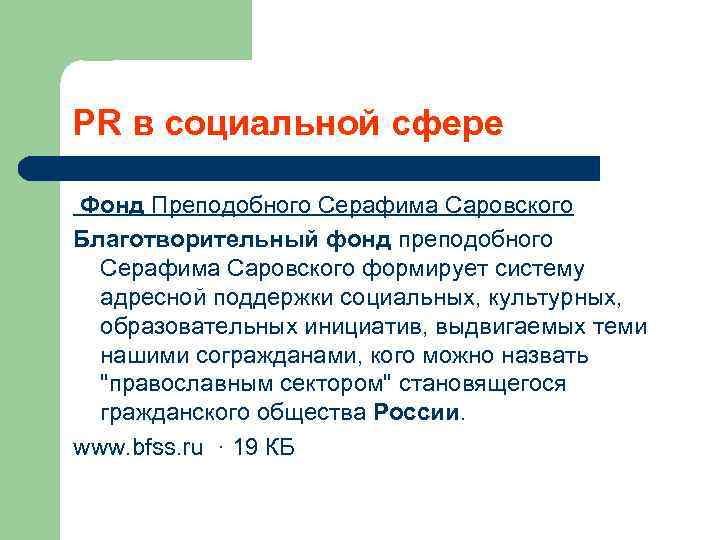 PR в социальной сфере

Фонд Преподобного Серафима Саровского

Благотворительный фонд преподобного Серафима Саровского формирует систему адресной поддержки социальных, культурных, образовательных инициатив, выдвигаемых теми нашими согражданами, кого можно назвать "православным сектором" становящегося гражданского общества России.

www.bfss.ru · 19 КБ